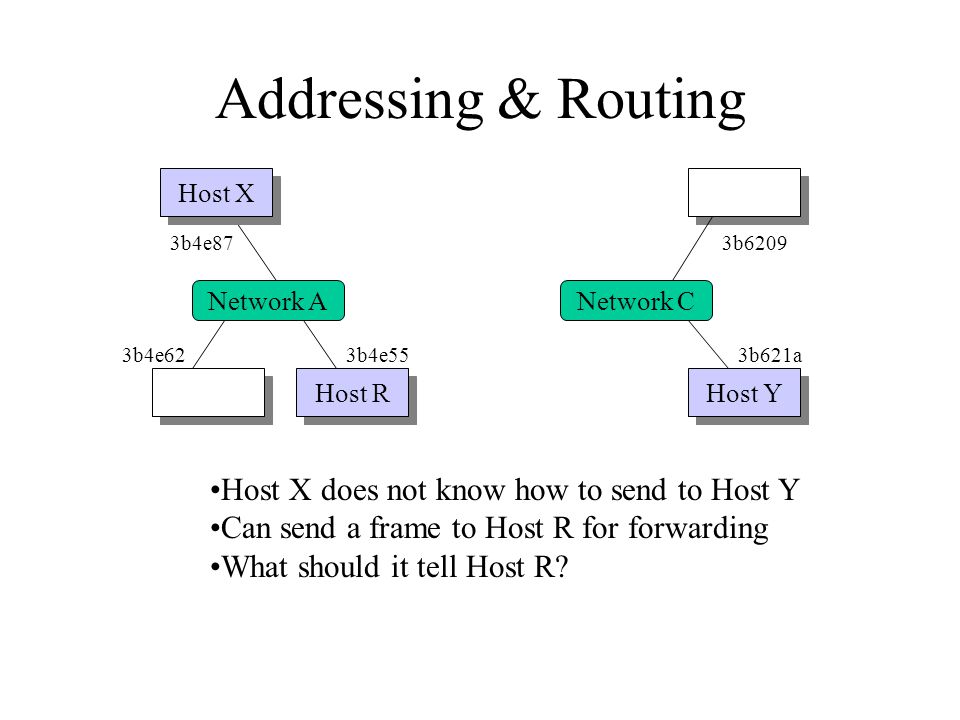 Addressing & Routing

Host X

3b4e87

Network A

3b4e62

3b4e55

Host R

3b6209

Network C

3b621a

Host Y

•Host X does not know how to send to Host Y
•Can send a frame to Host R for forwarding
•What should it tell Host R?